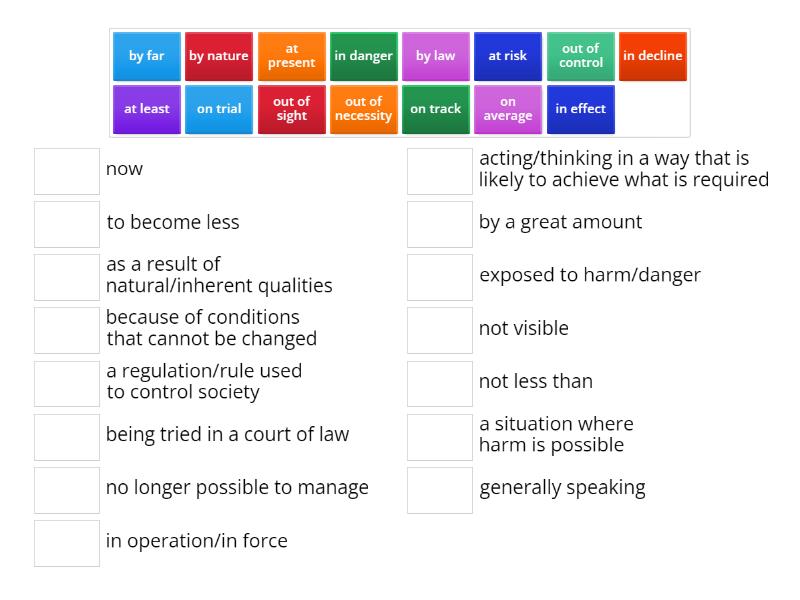 by far
by nature
at present
in danger
by law
at risk
out of control
in decline
at least
on trial
out of sight
out of necessity
on track
on average
in effect

now

to become less

as a result of natural/inherent qualities

because of conditions that cannot be changed

a regulation/rule used to control society

being tried in a court of law

no longer possible to manage

in operation/in force

acting/thinking in a way that is likely to achieve what is required

by a great amount

exposed to harm/danger

not visible

not less than

a situation where harm is possible

generally speaking